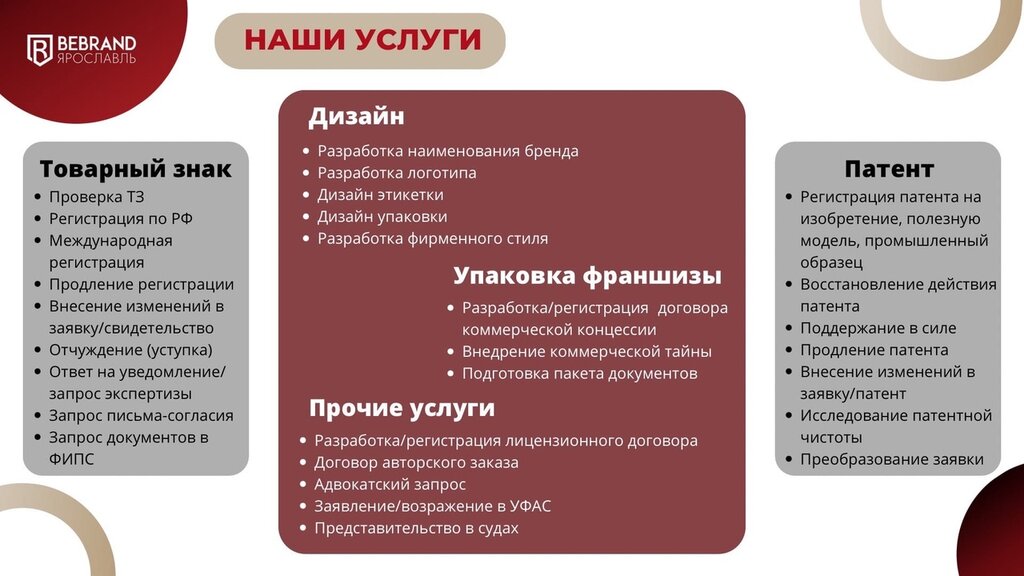 BEBRAND
ЯРОСЛАВЛЬ

НАШИ УСЛУГИ

Товарный знак
- Проверка ТЗ
- Регистрация по РФ
- Международная регистрация
- Продление регистрации
- Внесение изменений в заявку/свидетельство
- Отчуждение (уступка)
- Ответ на уведомление/запрос экспертизы
- Запрос письма-согласия
- Запрос документов в ФИПС

Дизайн
- Разработка наименования бренда
- Разработка логотипа
- Дизайн этикетки
- Дизайн упаковки
- Разработка фирменного стиля

Упаковка франшизы
- Разработка/регистрация договора коммерческой концессии
- Внедрение коммерческой тайны
- Подготовка пакета документов

Прочие услуги
- Разработка/регистрация лицензионного договора
- Договор авторского заказа
- Адвокатский запрос
- Заявление/возражение в УФАС
- Представительство в судах

Патент
- Регистрация патента на изобретение, полезную модель, промышленный образец
- Восстановление действия патента
- Поддержание в силе
- Продление патента
- Внесение изменений в заявку/патент
- Исследование патентной чистоты
- Преобразование заявки